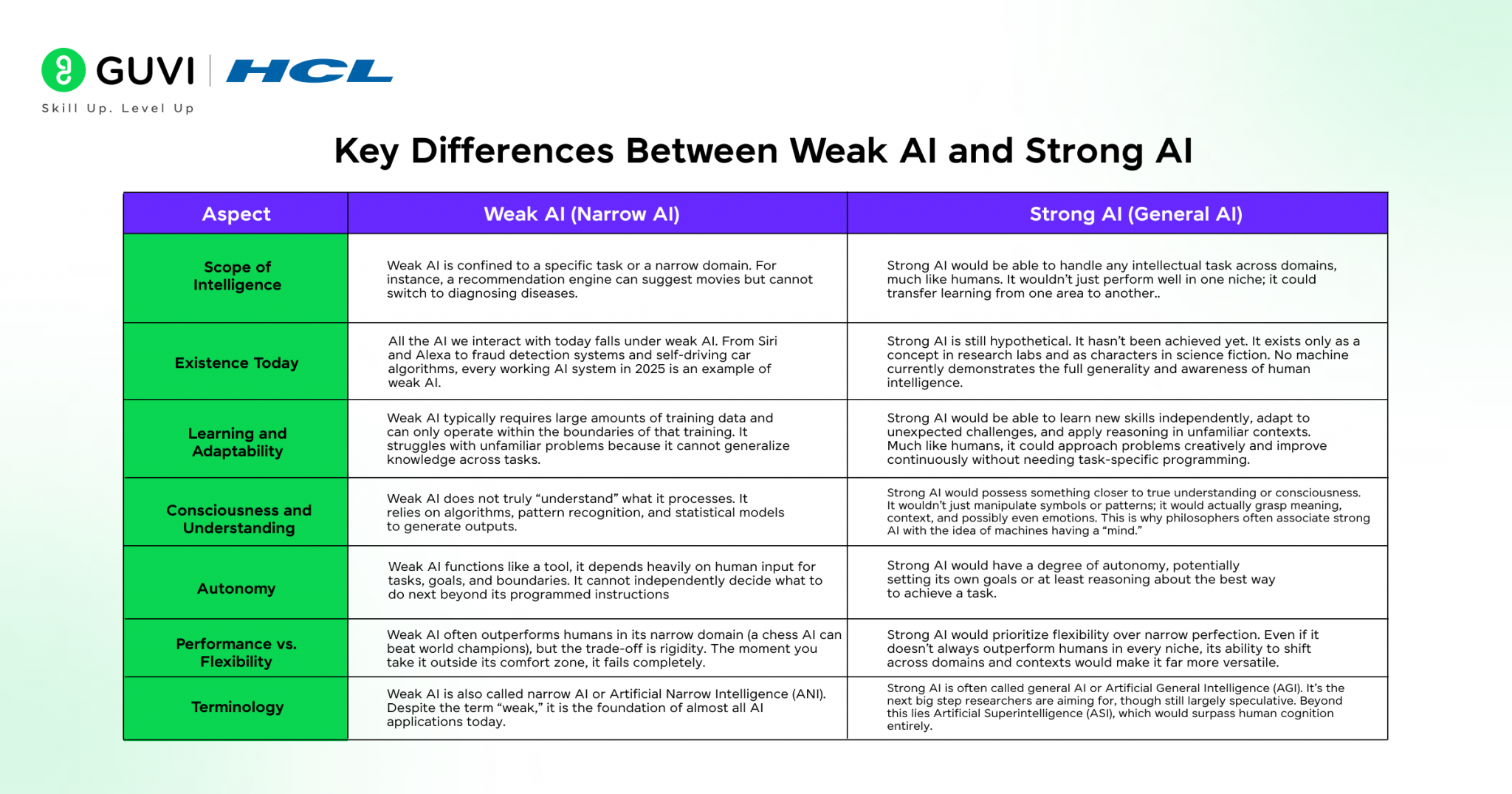 GUVI | HCL
Skill Up. Level Up

Key Differences Between Weak AI and Strong AI

| Aspect | Weak AI (Narrow AI) | Strong AI (General AI) |
|---|---|---|
| Scope of Intelligence | Weak AI is confined to a specific task or a narrow domain. For instance, a recommendation engine can suggest movies but cannot switch to diagnosing diseases. | Strong AI would be able to handle any intellectual task across domains, much like humans. It wouldn't just perform well in one niche; it could transfer learning from one area to another.. |
| Existence Today | All the AI we interact with today falls under weak AI. From Siri and Alexa to fraud detection systems and self-driving car algorithms, every working AI system in 2025 is an example of weak AI. | Strong AI is still hypothetical. It hasn't been achieved yet. It exists only as a concept in research labs and as characters in science fiction. No machine currently demonstrates the full generality and awareness of human intelligence. |
| Learning and Adaptability | Weak AI typically requires large amounts of training data and can only operate within the boundaries of that training. It struggles with unfamiliar problems because it cannot generalize knowledge across tasks. | Strong AI would be able to learn new skills independently, adapt to unexpected challenges, and apply reasoning in unfamiliar contexts. Much like humans, it could approach problems creatively and improve continuously without needing task-specific programming. |
| Consciousness and Understanding | Weak AI does not truly "understand" what it processes. It relies on algorithms, pattern recognition, and statistical models to generate outputs. | Strong AI would possess something closer to true understanding or consciousness. It wouldn't just manipulate symbols or patterns; it would actually grasp meaning, context, and possibly even emotions. This is why philosophers often associate strong AI with the idea of machines having a "mind." |
| Autonomy | Weak AI functions like a tool, it depends heavily on human input for tasks, goals, and boundaries. It cannot independently decide what to do next beyond its programmed instructions | Strong AI would have a degree of autonomy, potentially setting its own goals or at least reasoning about the best way to achieve a task. |
| Performance vs. Flexibility | Weak AI often outperforms humans in its narrow domain (a chess AI can beat world champions), but the trade-off is rigidity. The moment you take it outside its comfort zone, it fails completely. | Strong AI would prioritize flexibility over narrow perfection. Even if it doesn't always outperform humans in every niche, its ability to shift across domains and contexts would make it far more versatile. |
| Terminology | Weak AI is also called narrow AI or Artificial Narrow Intelligence (ANI). Despite the term "weak," it is the foundation of almost all AI applications today. | Strong AI is often called general AI or Artificial General Intelligence (AGI). It's the next big step researchers are aiming for, though still largely speculative. Beyond this lies Artificial Superintelligence (ASI), which would surpass human cognition entirely. |